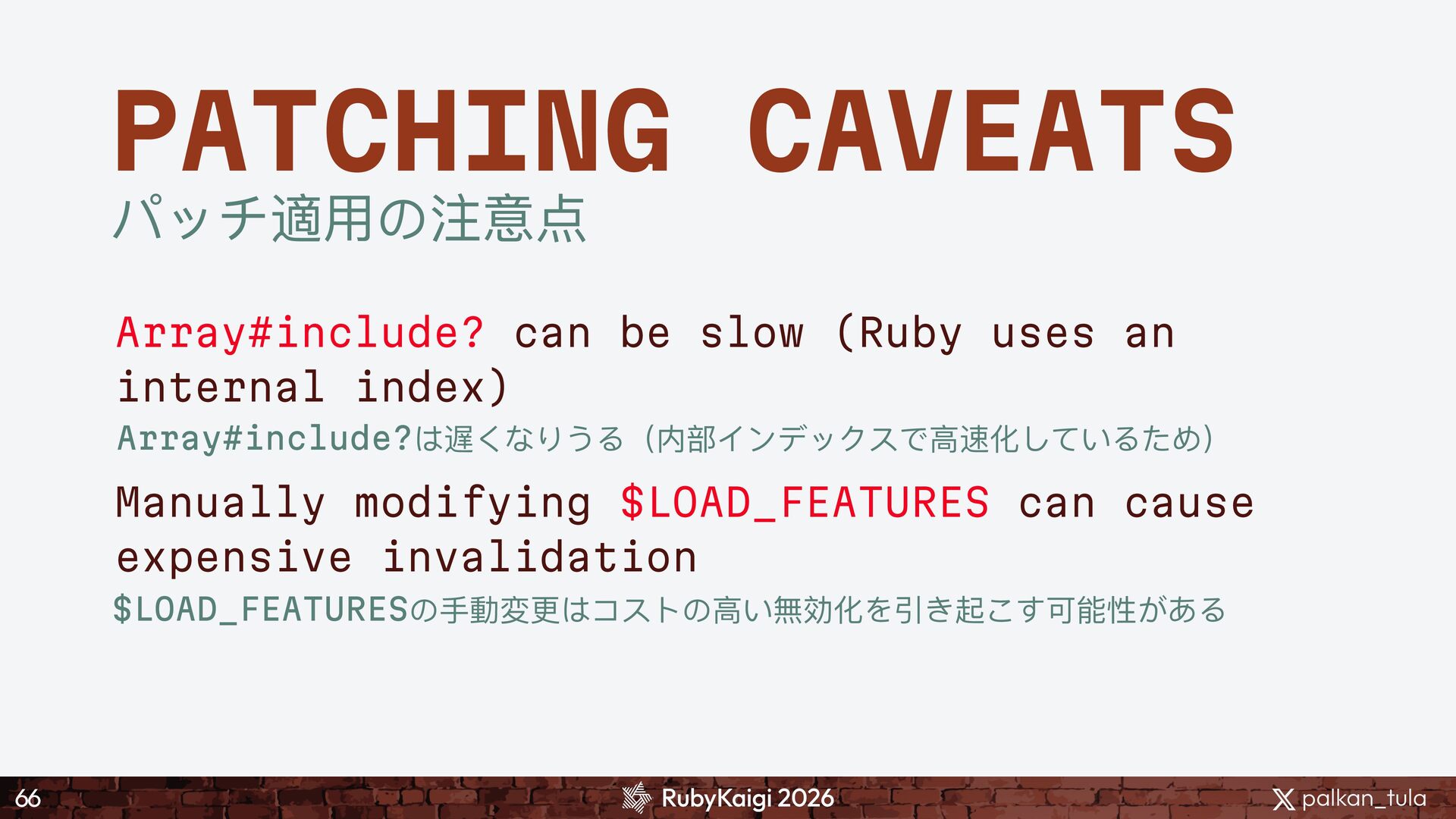 PATCHING CAVEATS
パッチ適用の注意点

Array#include? can be slow (Ruby uses an internal index)
Array#include?は遅くなりうる（内部インデックスで高速化しているため）

Manually modifying $LOAD_FEATURES can cause expensive invalidation
$LOAD_FEATURESの手動変更はコストの高い無効化を引き起こす可能性がある

66
RubyKaigi 2026
palkan_tula